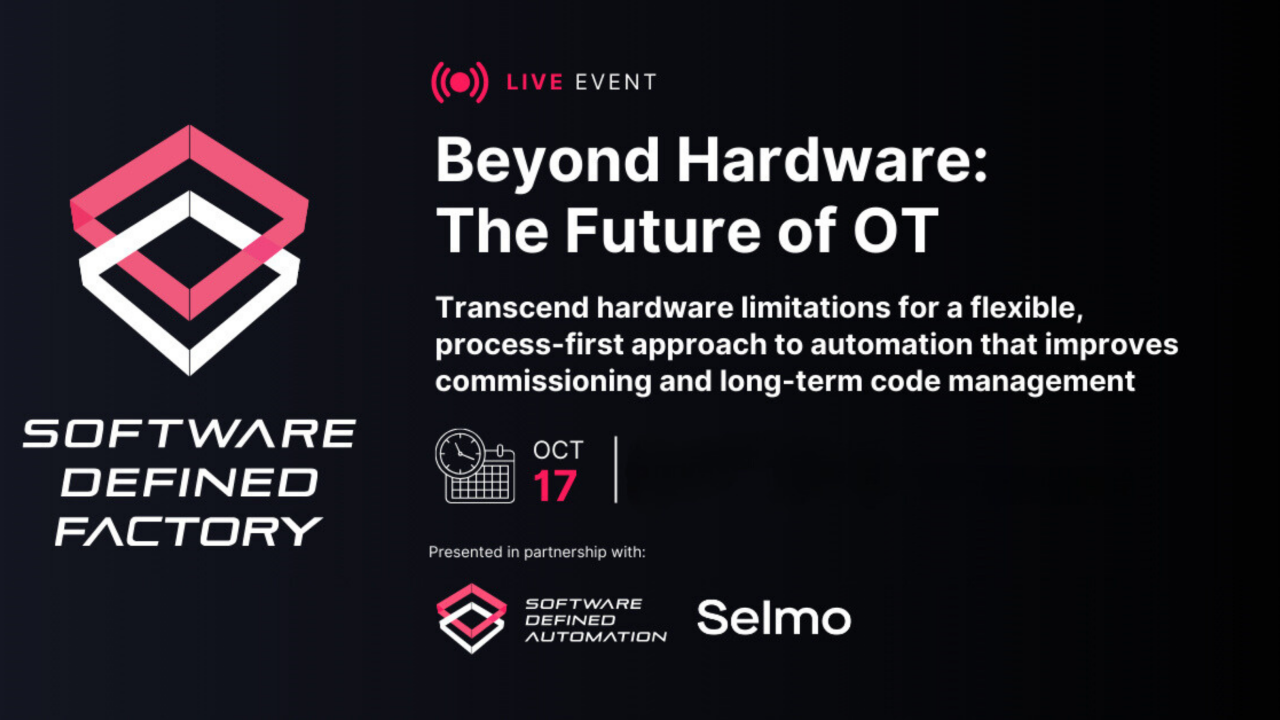 SOFTWARE DEFINED FACTORY

LIVE EVENT

Beyond Hardware: The Future of OT

Transcend hardware limitations for a flexible, process-first approach to automation that improves commissioning and long-term code management

OCT 17

Presented in partnership with:

SOFTWARE DEFINED AUTOMATION

Selmo